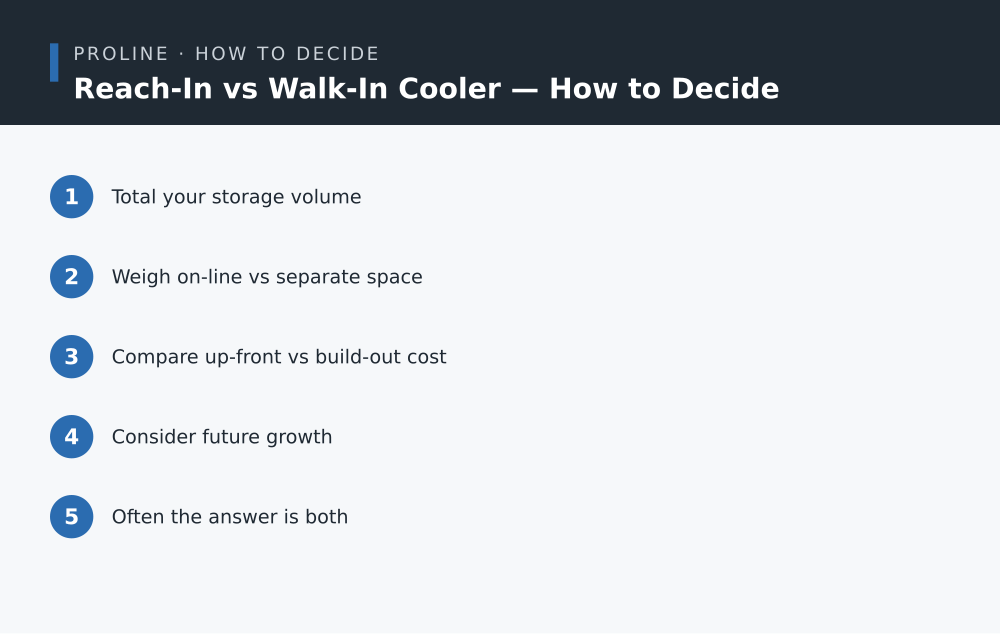 PROLINE · HOW TO DECIDE

Reach-In vs Walk-In Cooler — How to Decide

1 Total your storage volume

2 Weigh on-line vs separate space

3 Compare up-front vs build-out cost

4 Consider future growth

5 Often the answer is both